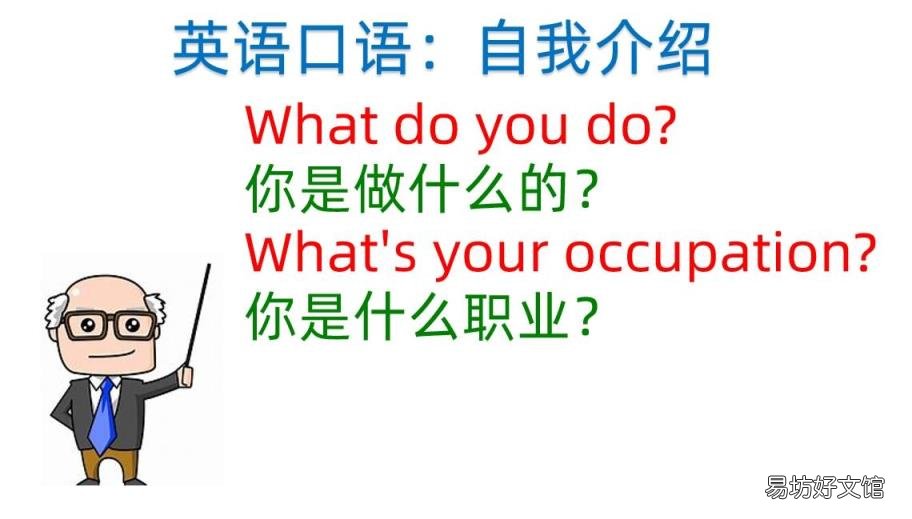 英语口语：自我介绍

What do you do?
你是做什么的？
What's your occupation?
你是什么职业？

易坊好文馆